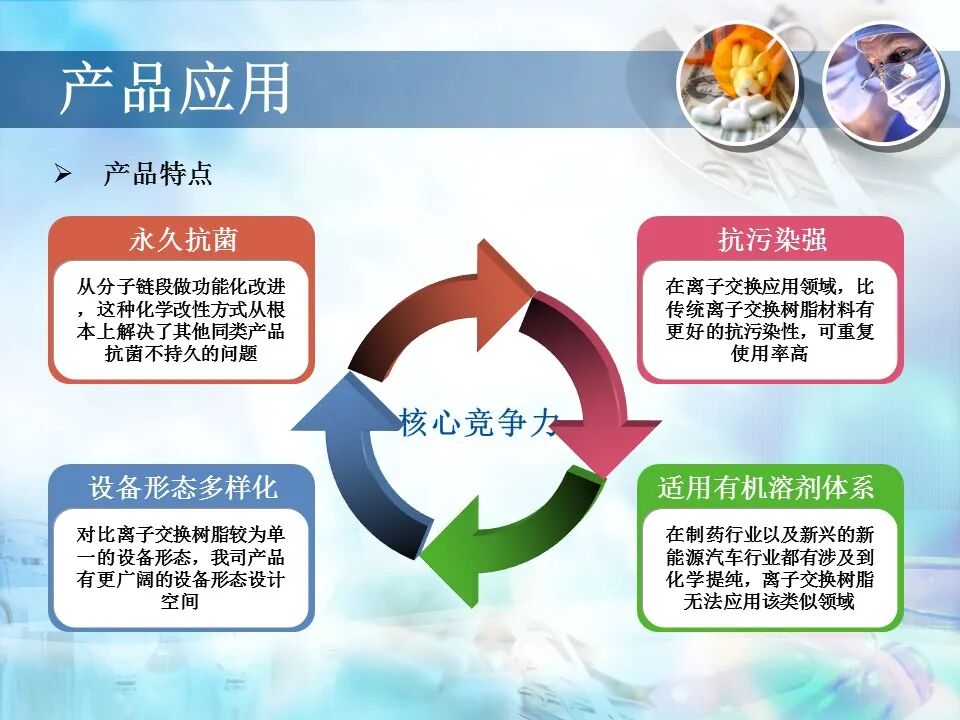 产品应用

➢ 产品特点

永久抗菌

从分子链段做功能化改进，这种化学改性方式从根本上解决了其他同类产品抗菌不持久的问题

抗污染强

在离子交换应用领域，比传统离子交换树脂材料有更好的抗污染性，可重复使用率高

核心竞争力

设备形态多样化

对比离子交换树脂较为单一的设备形态，我司产品有更广阔的设备形态设计空间

适用有机溶剂体系

在制药行业以及新兴的新能源汽车行业都有涉及到化学提纯，离子交换树脂无法应用该类似领域